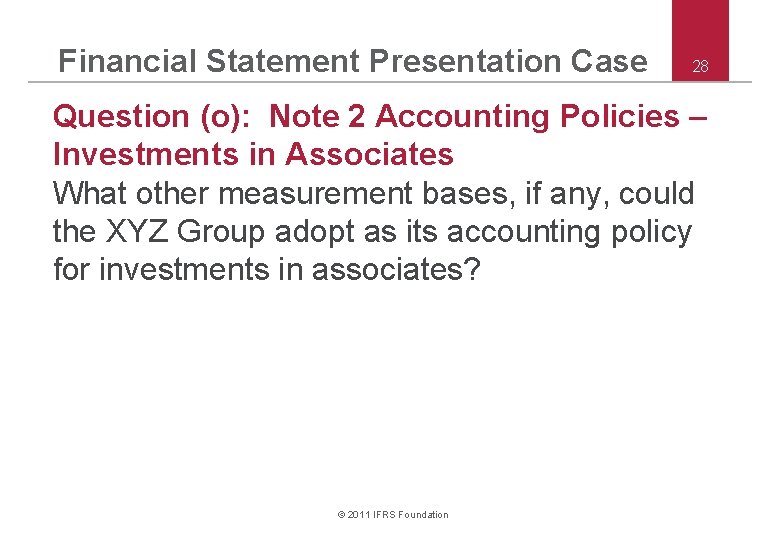 Financial Statement Presentation Case

28

Question (o): Note 2 Accounting Policies – Investments in Associates

What other measurement bases, if any, could the XYZ Group adopt as its accounting policy for investments in associates?

© 2011 IFRS Foundation